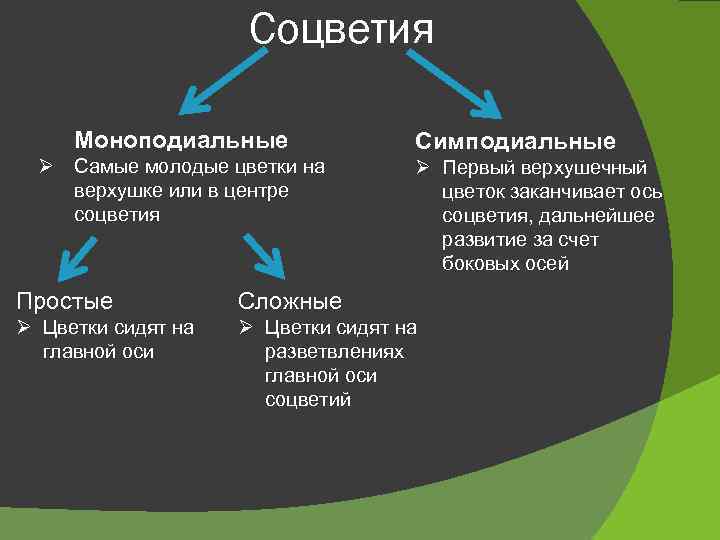 Соцветия

Моноподиальные
➢ Самые молодые цветки на верхушке или в центре соцветия

Простые
➢ Цветки сидят на главной оси

Сложные
➢ Цветки сидят на разветвлениях главной оси соцветий

Симподиальные
➢ Первый верхушечный цветок заканчивает ось соцветия, дальнейшее развитие за счет боковых осей